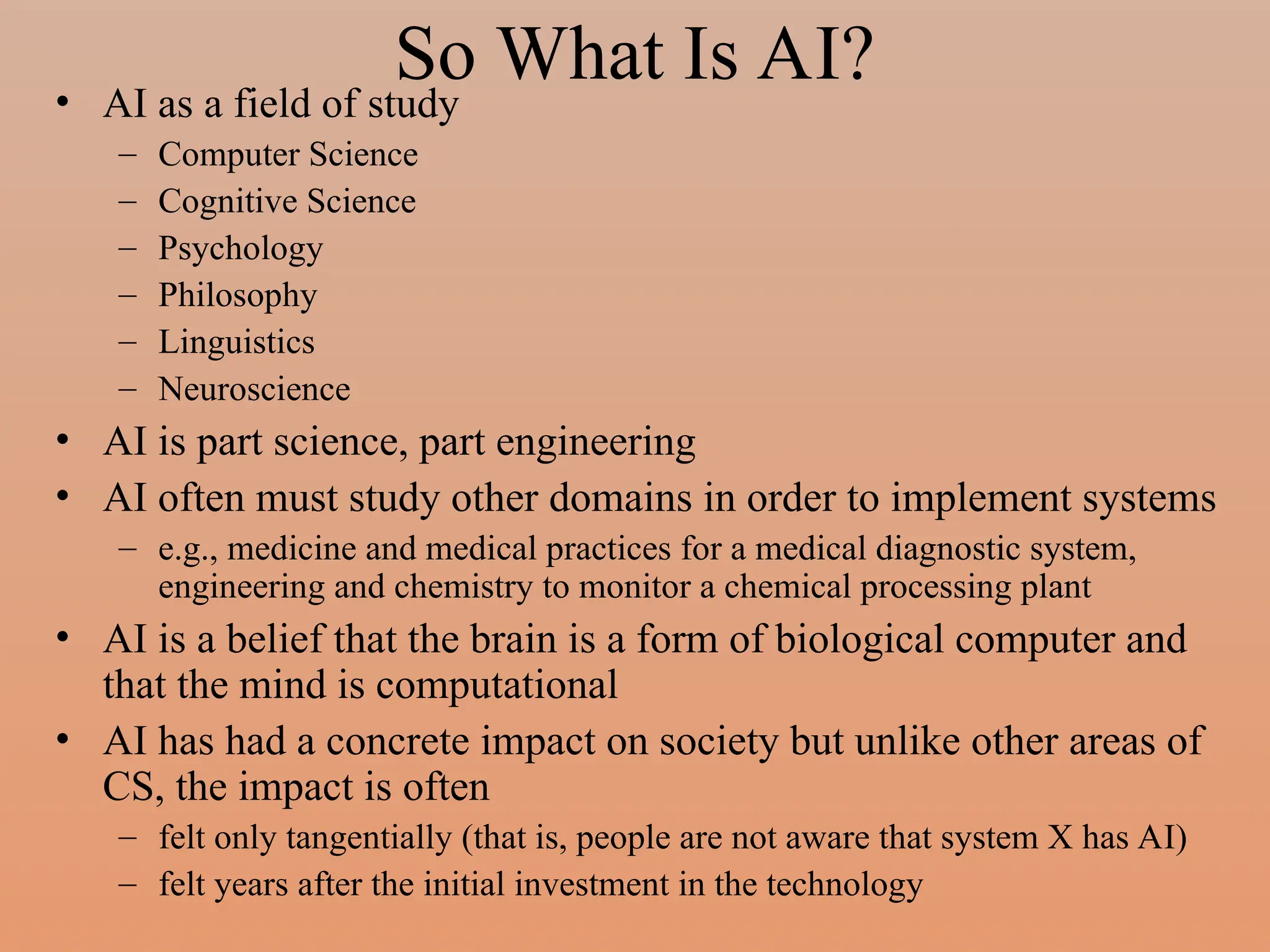 So What Is AI?

• AI as a field of study
  – Computer Science
  – Cognitive Science
  – Psychology
  – Philosophy
  – Linguistics
  – Neuroscience
• AI is part science, part engineering
• AI often must study other domains in order to implement systems
  – e.g., medicine and medical practices for a medical diagnostic system, engineering and chemistry to monitor a chemical processing plant
• AI is a belief that the brain is a form of biological computer and that the mind is computational
• AI has had a concrete impact on society but unlike other areas of CS, the impact is often
  – felt only tangentially (that is, people are not aware that system X has AI)
  – felt years after the initial investment in the technology